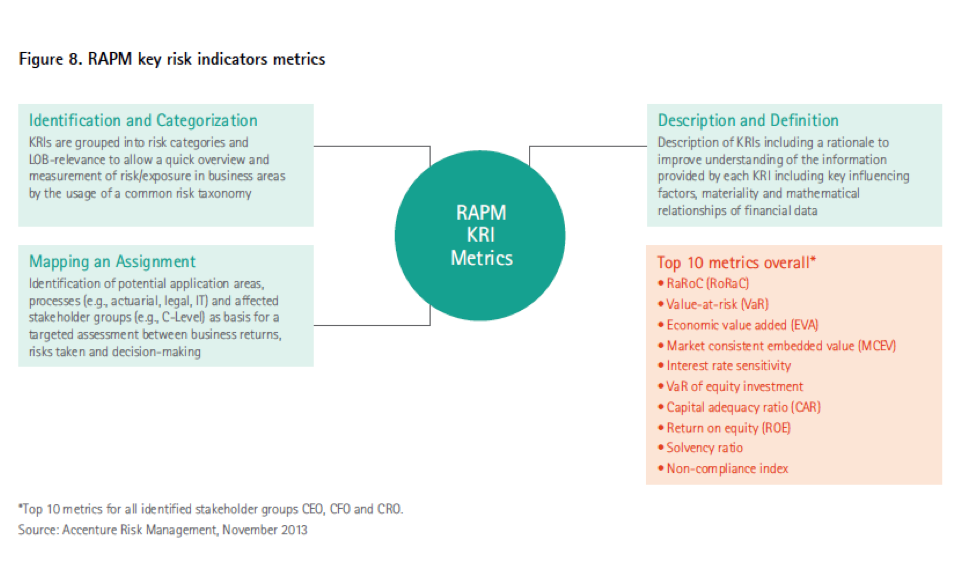 Figure 8. RAPM key risk indicators metrics

Identification and Categorization
KRIs are grouped into risk categories and LOB-relevance to allow a quick overview and measurement of risk/exposure in business areas by the usage of a common risk taxonomy

Mapping an Assignment
Identification of potential application areas, processes (e.g., actuarial, legal, IT) and affected stakeholder groups (e.g., C-Level) as basis for a targeted assessment between business returns, risks taken and decision-making

RAPM KRI Metrics

Description and Definition
Description of KRIs including a rationale to improve understanding of the information provided by each KRI including key influencing factors, materiality and mathematical relationships of financial data

Top 10 metrics overall*
• RaRoC (RoRaC)
• Value-at-risk (VaR)
• Economic value added (EVA)
• Market consistent embedded value (MCEV)
• Interest rate sensitivity
• VaR of equity investment
• Capital adequacy ratio (CAR)
• Return on equity (ROE)
• Solvency ratio
• Non-compliance index

*Top 10 metrics for all identified stakeholder groups CEO, CFO and CRO.
Source: Accenture Risk Management, November 2013